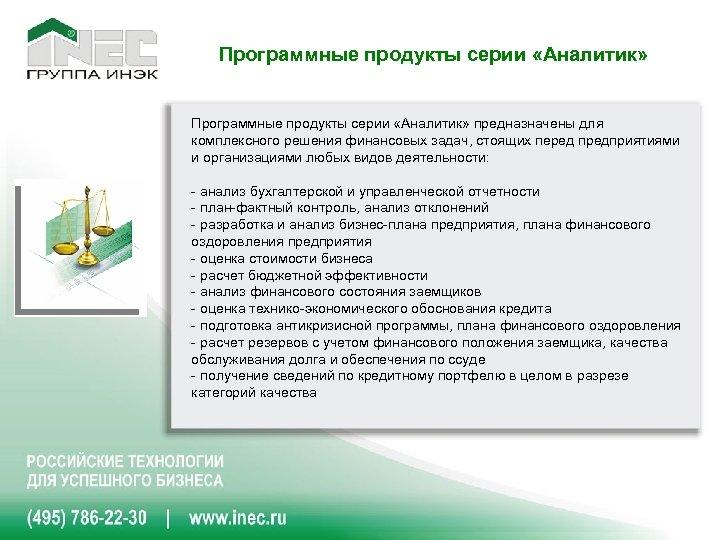 INEC
ГРУППА ИНЭК

Программные продукты серии «Аналитик»

Программные продукты серии «Аналитик» предназначены для комплексного решения финансовых задач, стоящих перед предприятиями и организациями любых видов деятельности:

- анализ бухгалтерской и управленческой отчетности
- план-фактный контроль, анализ отклонений
- разработка и анализ бизнес-плана предприятия, плана финансового оздоровления предприятия
- оценка стоимости бизнеса
- расчет бюджетной эффективности
- анализ финансового состояния заемщиков
- оценка технико-экономического обоснования кредита
- подготовка антикризисной программы, плана финансового оздоровления
- расчет резервов с учетом финансового положения заемщика, качества обслуживания долга и обеспечения по ссуде
- получение сведений по кредитному портфелю в целом в разрезе категорий качества

РОССИЙСКИЕ ТЕХНОЛОГИИ
ДЛЯ УСПЕШНОГО БИЗНЕСА

(495) 786-22-30 | www.inec.ru